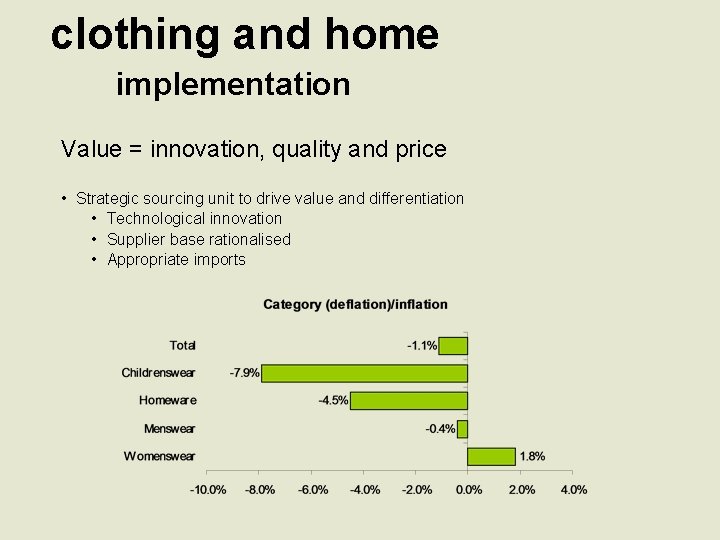 clothing and home

implementation

Value = innovation, quality and price

• Strategic sourcing unit to drive value and differentiation
 • Technological innovation
 • Supplier base rationalised
 • Appropriate imports

Category (deflation)/inflation

Total -1.1%
Childrenswear -7.9%
Homeware -4.5%
Menswear -0.4%
Womenswear 1.8%

-10.0% -8.0% -6.0% -4.0% -2.0% 0.0% 2.0% 4.0%